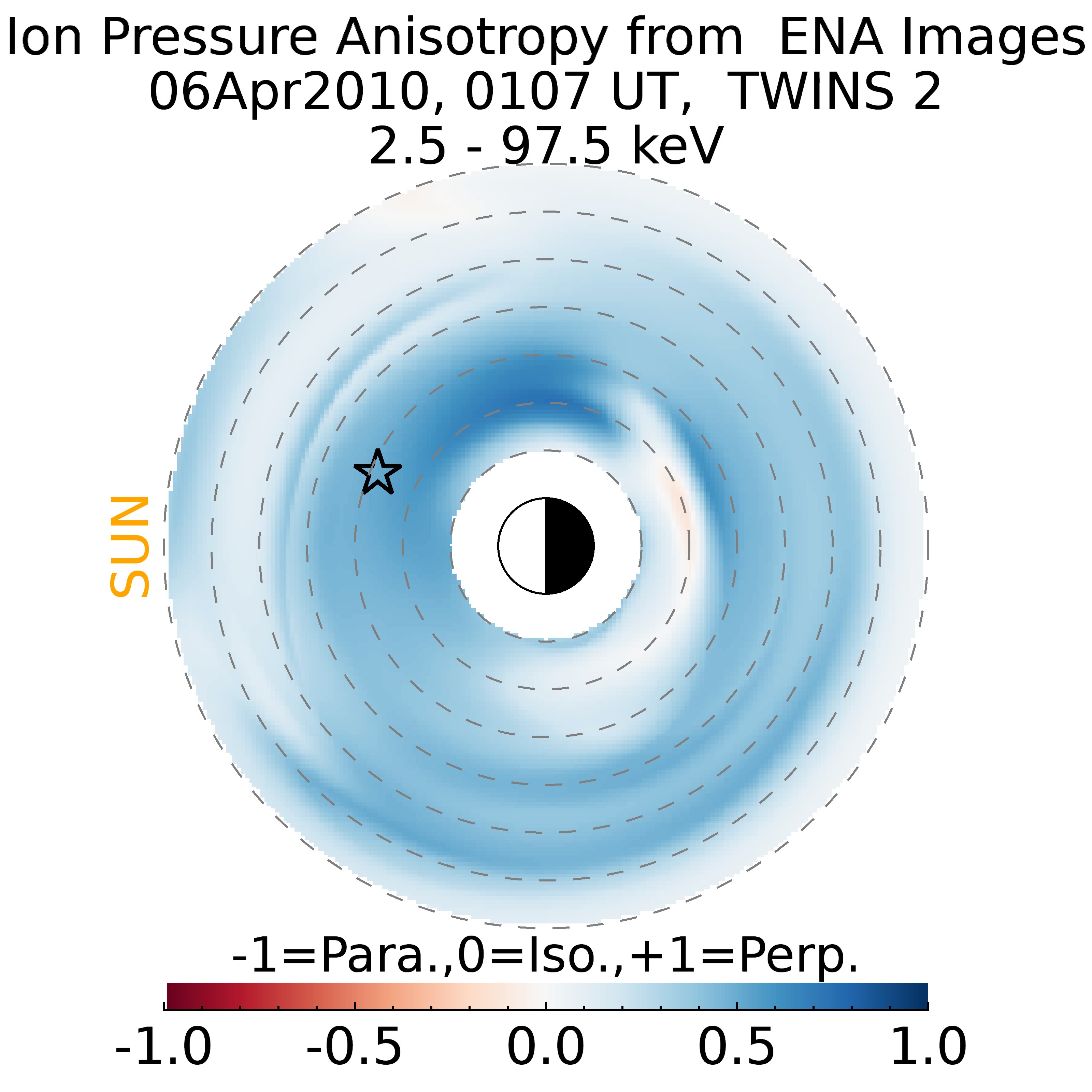 Ion Pressure Anisotropy from ENA Images
06Apr2010, 0107 UT, TWINS 2
2.5 - 97.5 keV

SUN

-1=Para.,0=Iso.,+1=Perp.

-1.0 -0.5 0.0 0.5 1.0